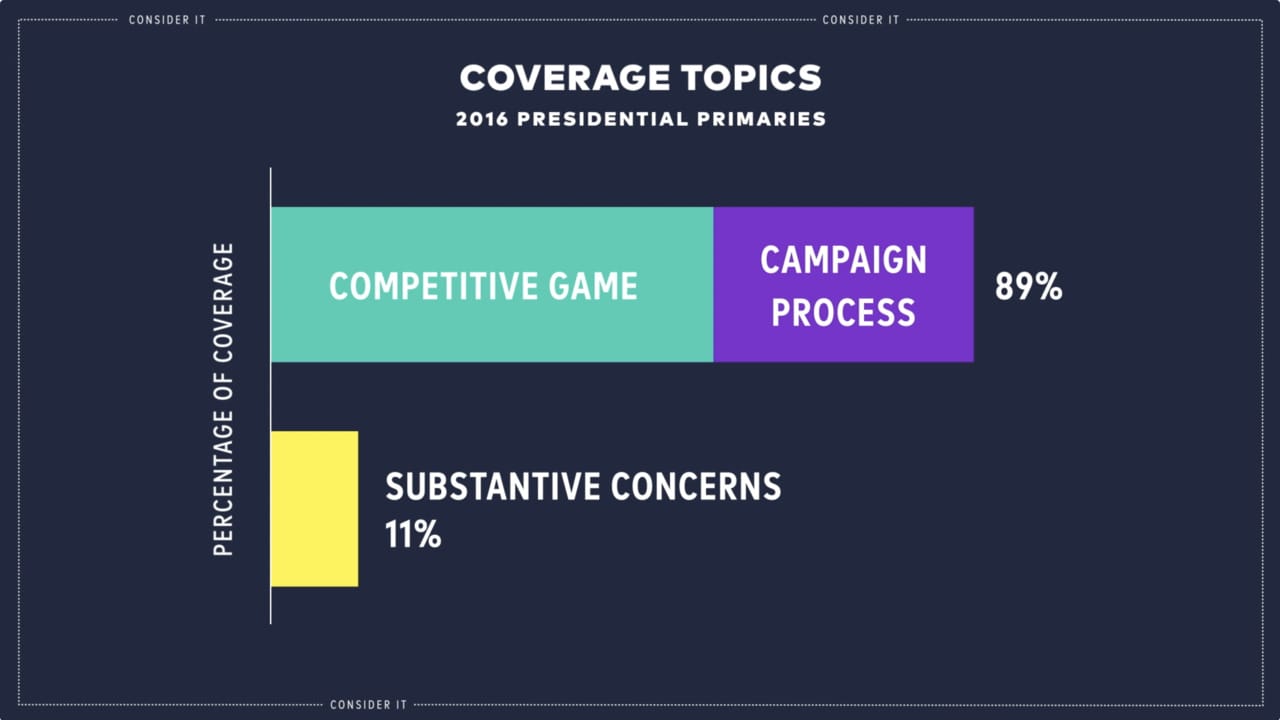 CONSIDER IT
CONSIDER IT

COVERAGE TOPICS
2016 PRESIDENTIAL PRIMARIES

PERCENTAGE OF COVERAGE

COMPETITIVE GAME
CAMPAIGN PROCESS
89%

SUBSTANTIVE CONCERNS
11%

CONSIDER IT